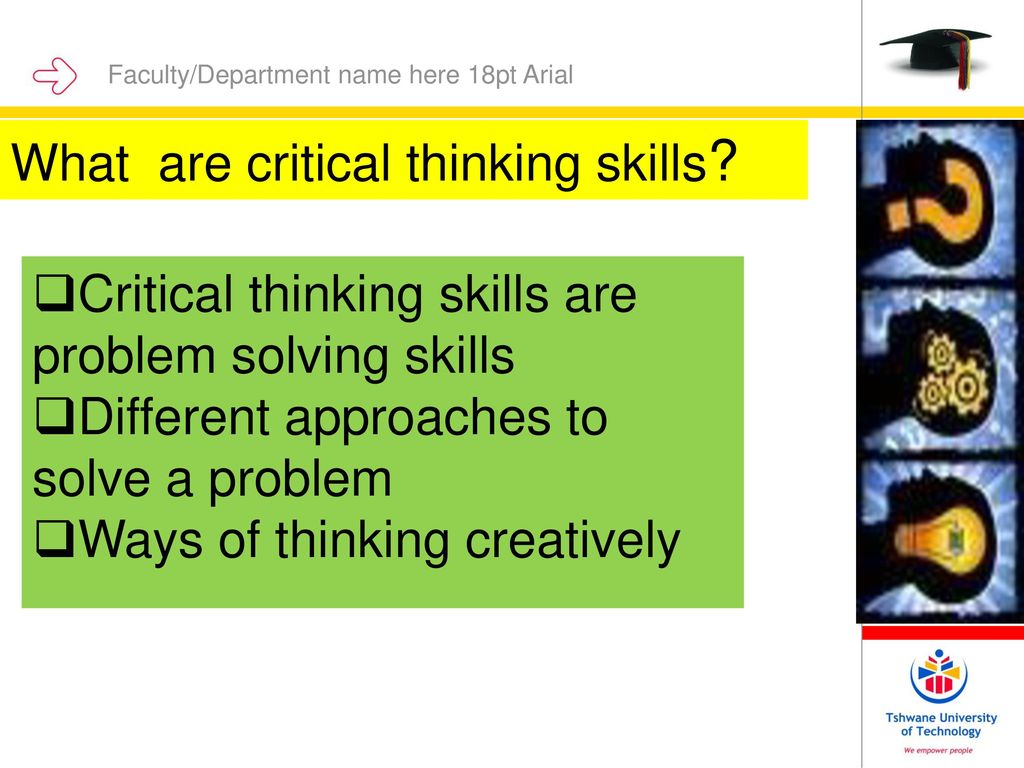 Faculty/Department name here 18pt Arial

What are critical thinking skills?

❑Critical thinking skills are problem solving skills
❑Different approaches to solve a problem
❑Ways of thinking creatively

Tshwane University of Technology
We empower people